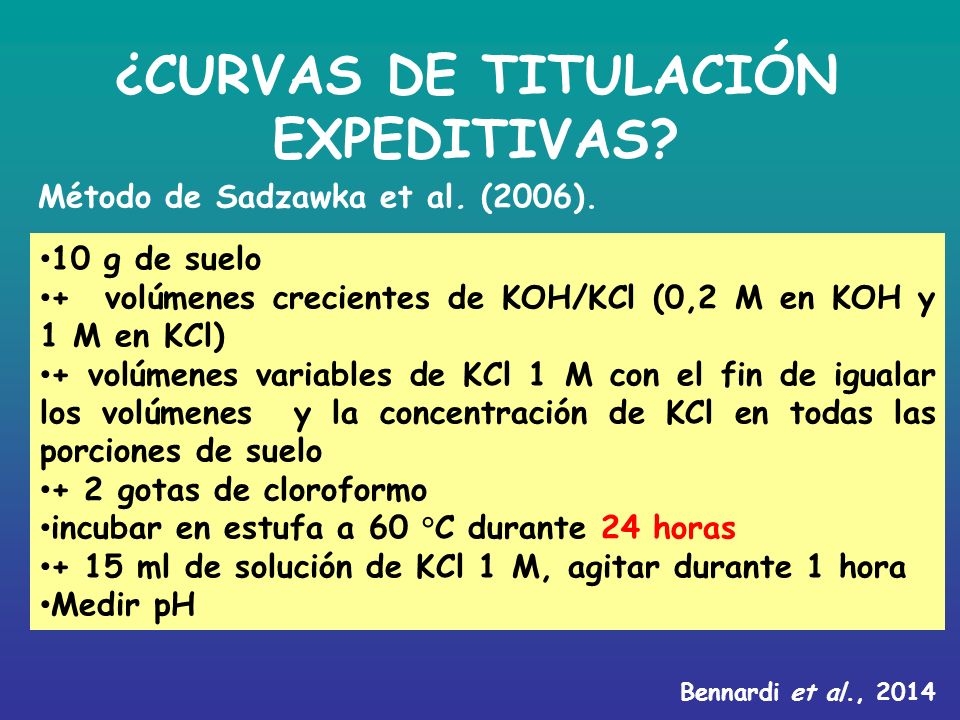 ¿CURVAS DE TITULACIÓN EXPEDITIVAS?

Método de Sadzawka et al. (2006).

•10 g de suelo
•+ volúmenes crecientes de KOH/KCl (0,2 M en KOH y 1 M en KCl)
•+ volúmenes variables de KCl 1 M con el fin de igualar los volúmenes y la concentración de KCl en todas las porciones de suelo
•+ 2 gotas de cloroformo
•incubar en estufa a 60 °C durante 24 horas
•+ 15 ml de solución de KCl 1 M, agitar durante 1 hora
•Medir pH

Bennardi et al., 2014